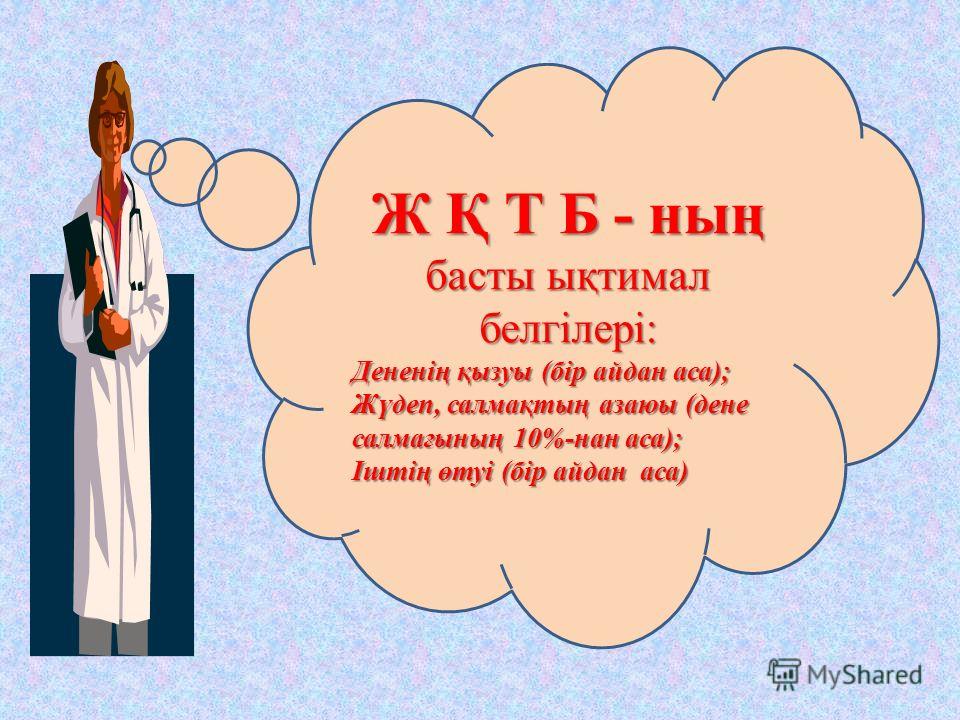 Ж Қ Т Б - ның
басты ықтимал белгілері:

Дененің қызуы (бір айдан аса);
Жүдеп, салмақтың азаюы (дене салмағының 10%-нан аса);
Іштің өтуі (бір айдан аса)

MyShared